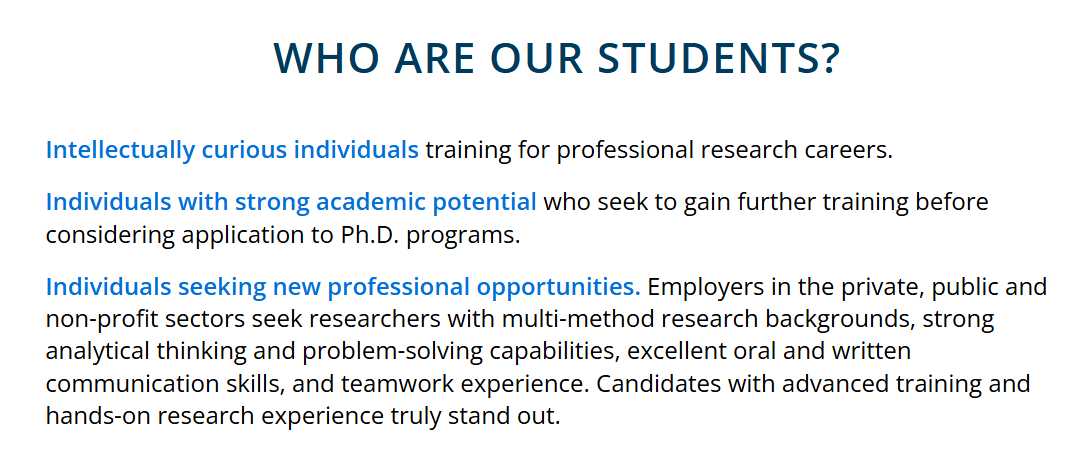 WHO ARE OUR STUDENTS?

Intellectually curious individuals training for professional research careers.

Individuals with strong academic potential who seek to gain further training before considering application to Ph.D. programs.

Individuals seeking new professional opportunities. Employers in the private, public and non-profit sectors seek researchers with multi-method research backgrounds, strong analytical thinking and problem-solving capabilities, excellent oral and written communication skills, and teamwork experience. Candidates with advanced training and hands-on research experience truly stand out.